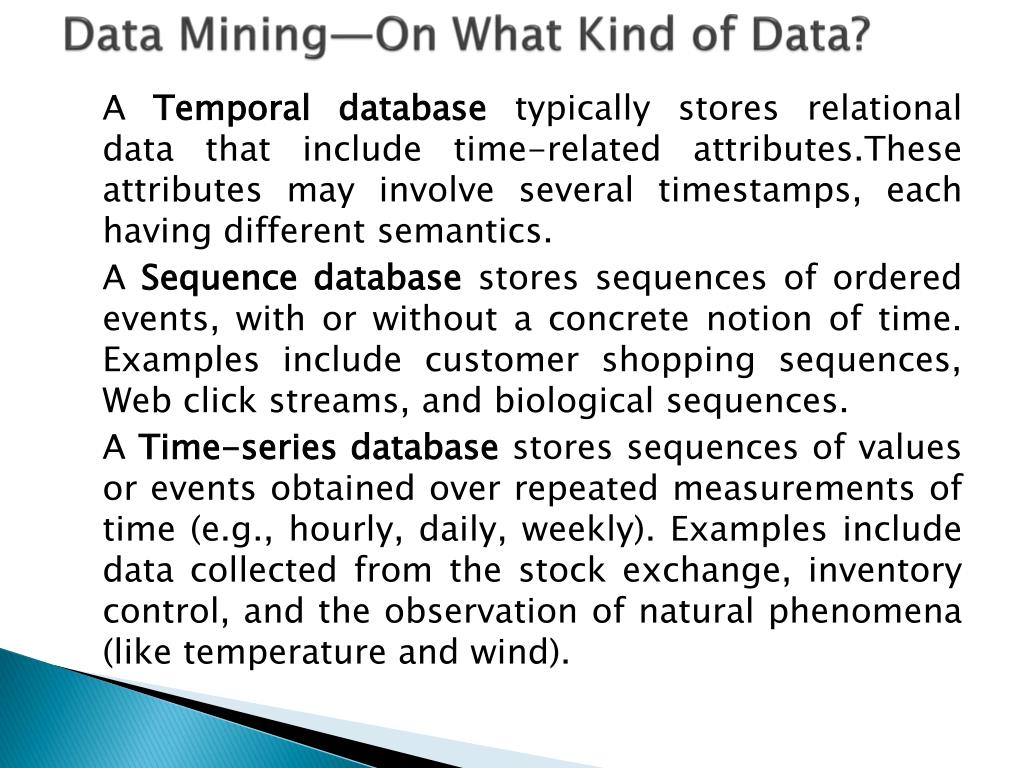 Data Mining—On What Kind of Data?

A Temporal database typically stores relational data that include time-related attributes.These attributes may involve several timestamps, each having different semantics.

A Sequence database stores sequences of ordered events, with or without a concrete notion of time. Examples include customer shopping sequences, Web click streams, and biological sequences.

A Time-series database stores sequences of values or events obtained over repeated measurements of time (e.g., hourly, daily, weekly). Examples include data collected from the stock exchange, inventory control, and the observation of natural phenomena (like temperature and wind).